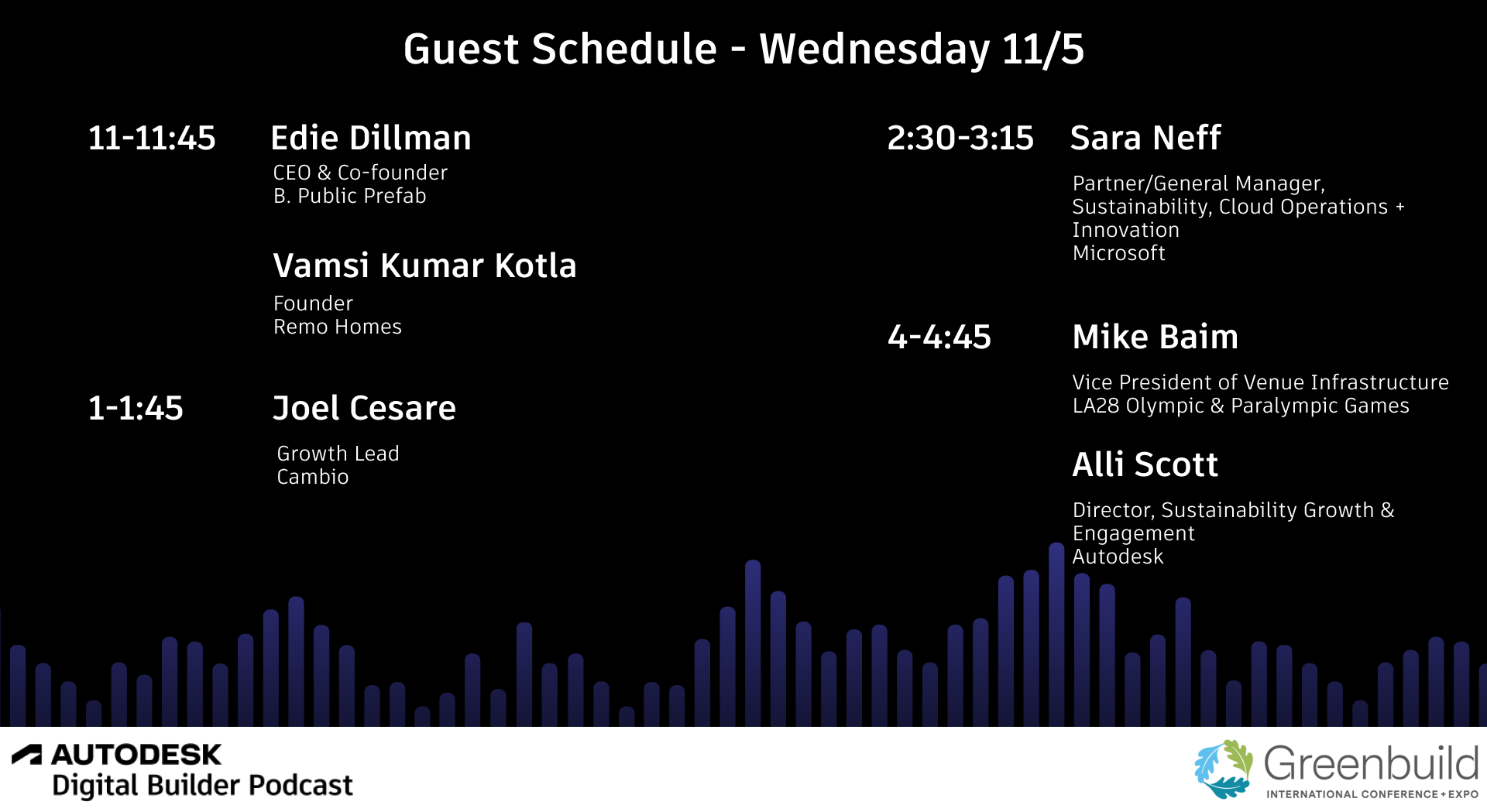 Guest Schedule - Wednesday 11/5

11-11:45

Edie Dillman
CEO & Co-founder
B. Public Prefab

Vamsi Kumar Kotla
Founder
Remo Homes

1-1:45

Joel Cesare
Growth Lead
Cambio

2:30-3:15

Sara Neff
Partner/General Manager, Sustainability, Cloud Operations + Innovation
Microsoft

4-4:45

Mike Baim
Vice President of Venue Infrastructure
LA28 Olympic & Paralympic Games

Alli Scott
Director, Sustainability Growth & Engagement
Autodesk

AUTODESK
Digital Builder Podcast

Greenbuild
INTERNATIONAL CONFERENCE + EXPO